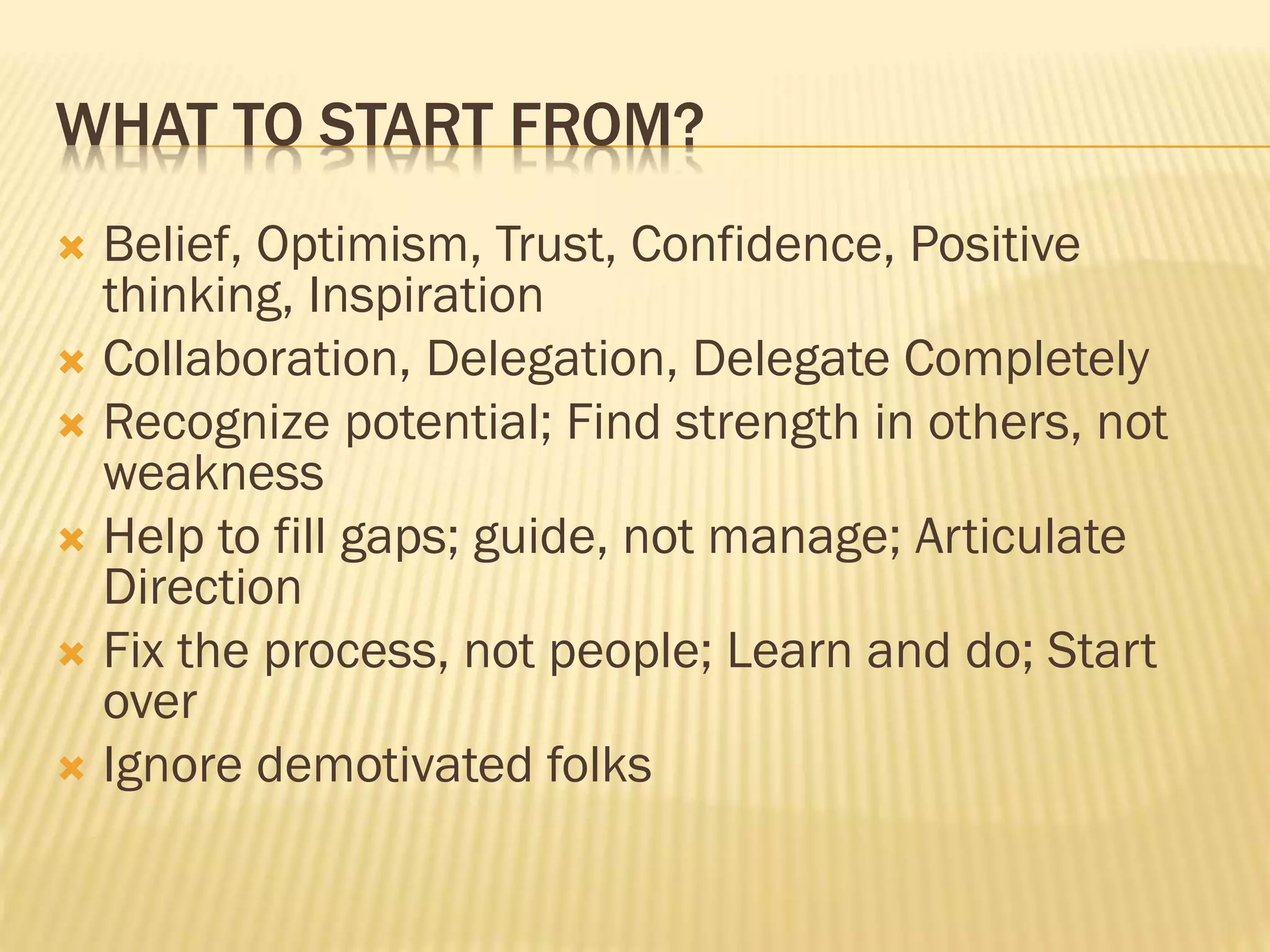 WHAT TO START FROM?

Belief, Optimism, Trust, Confidence, Positive thinking, Inspiration

Collaboration, Delegation, Delegate Completely

Recognize potential; Find strength in others, not weakness

Help to fill gaps; guide, not manage; Articulate Direction

Fix the process, not people; Learn and do; Start over

Ignore demotivated folks